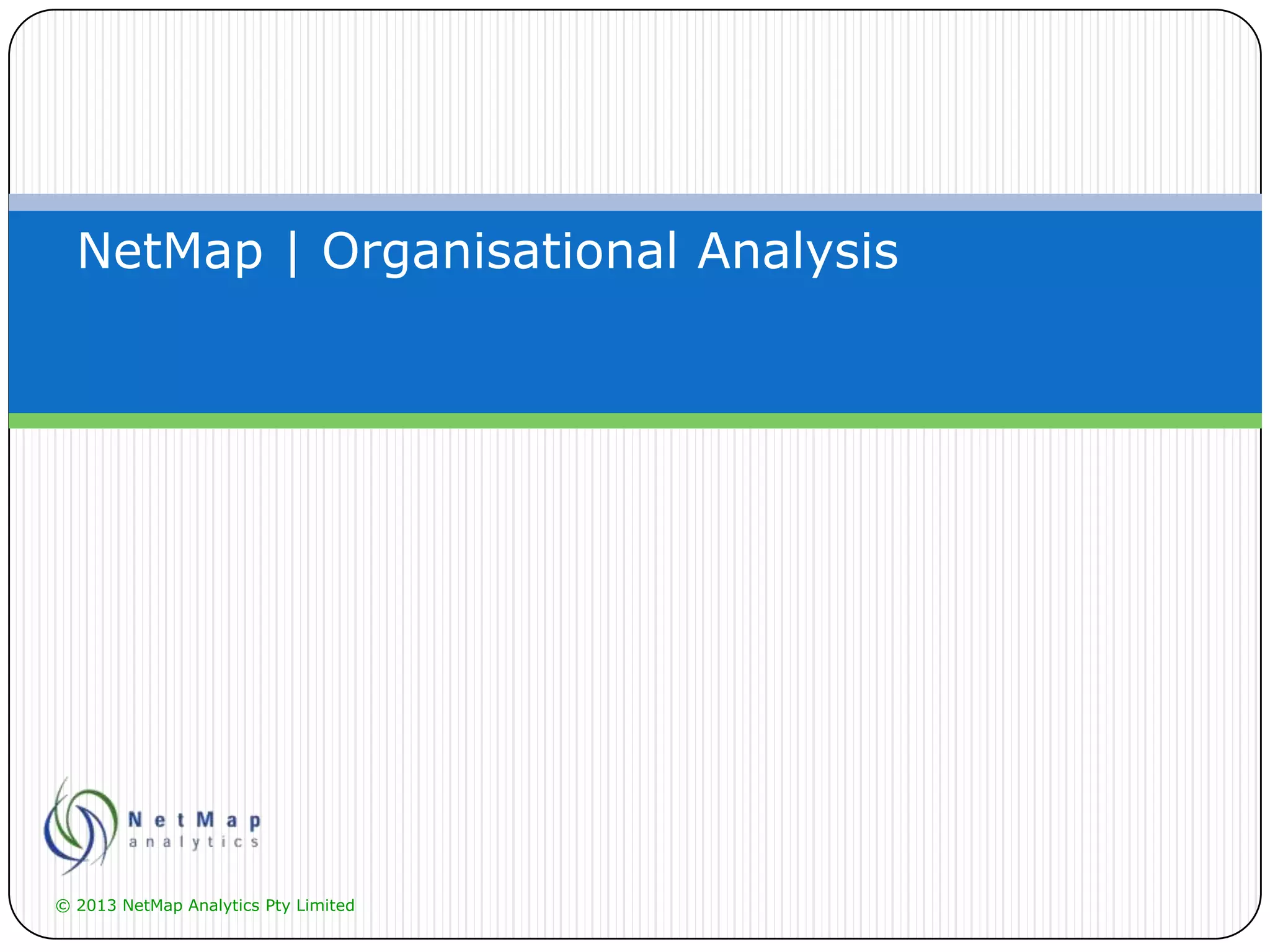 NetMap | Organisational Analysis

NetMap
analytics

© 2013 NetMap Analytics Pty Limited